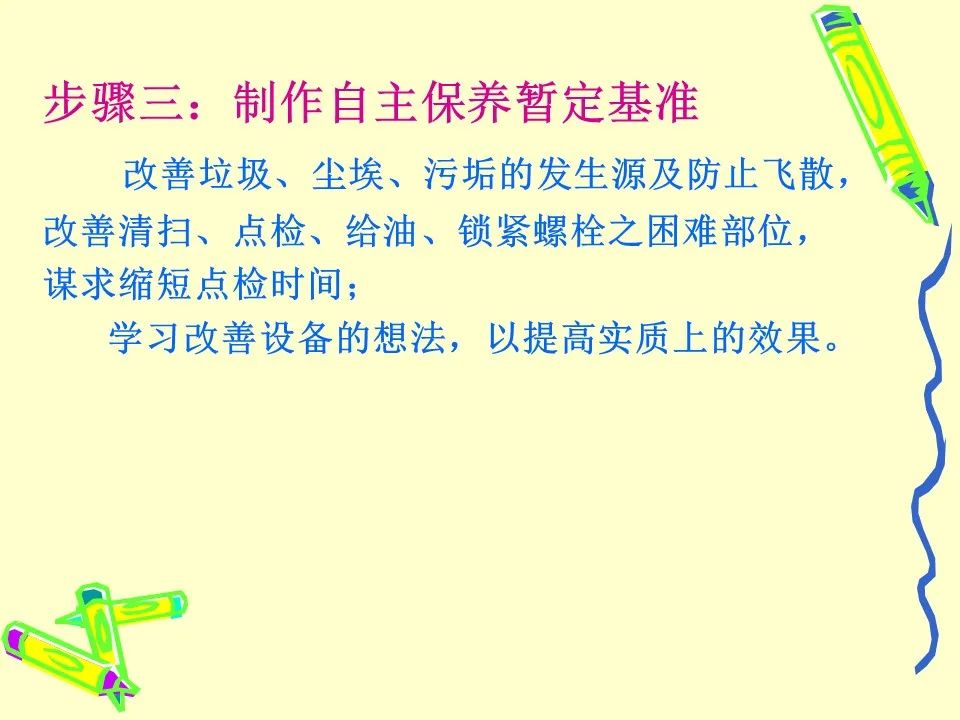 步骤三：制作自主保养暂定基准

改善垃圾、尘埃、污垢的发生源及防止飞散，改善清扫、点检、给油、锁紧螺栓之困难部位，谋求缩短点检时间；

学习改善设备的想法，以提高实质上的效果。